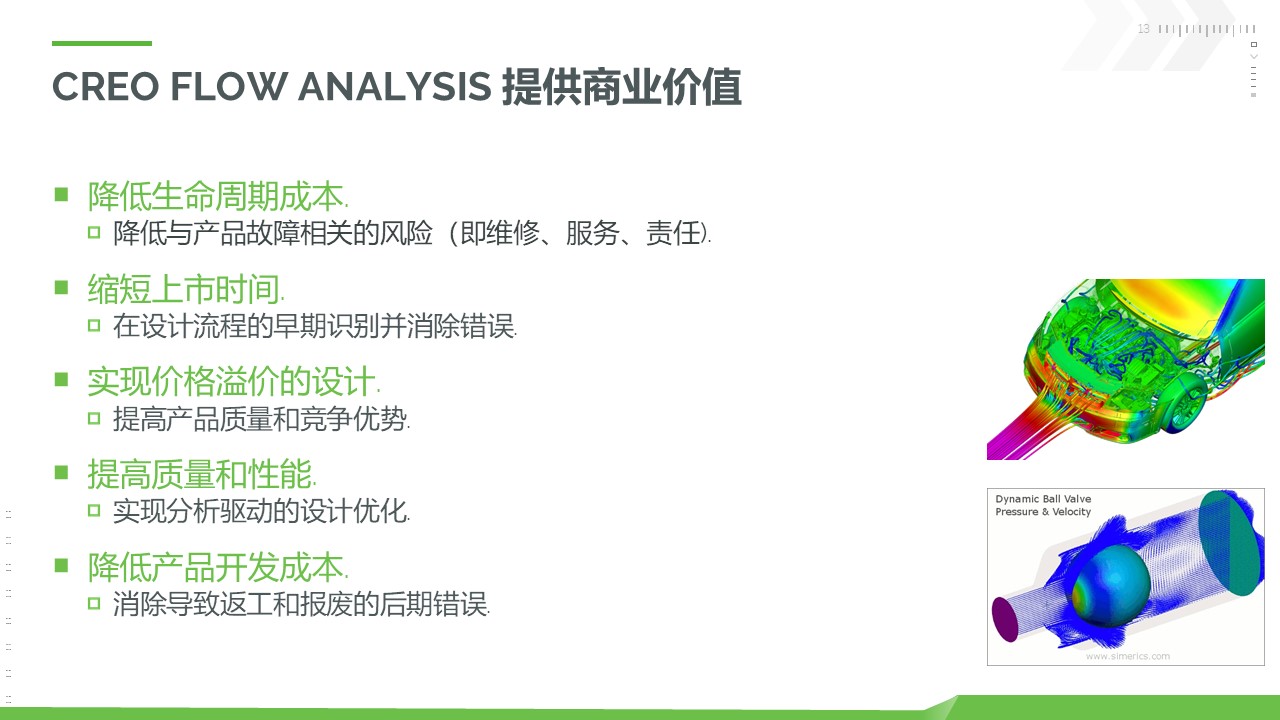 13

CREO FLOW ANALYSIS 提供商业价值

降低生命周期成本.

降低与产品故障相关的风险（即维修、服务、责任).

缩短上市时间.

在设计流程的早期识别并消除错误.

实现价格溢价的设计.

提高产品质量和竞争优势.

提高质量和性能.

实现分析驱动的设计优化.

降低产品开发成本.

消除导致返工和报废的后期错误.

Dynamic Ball Valve
Pressure & Velocity

www.simerics.com